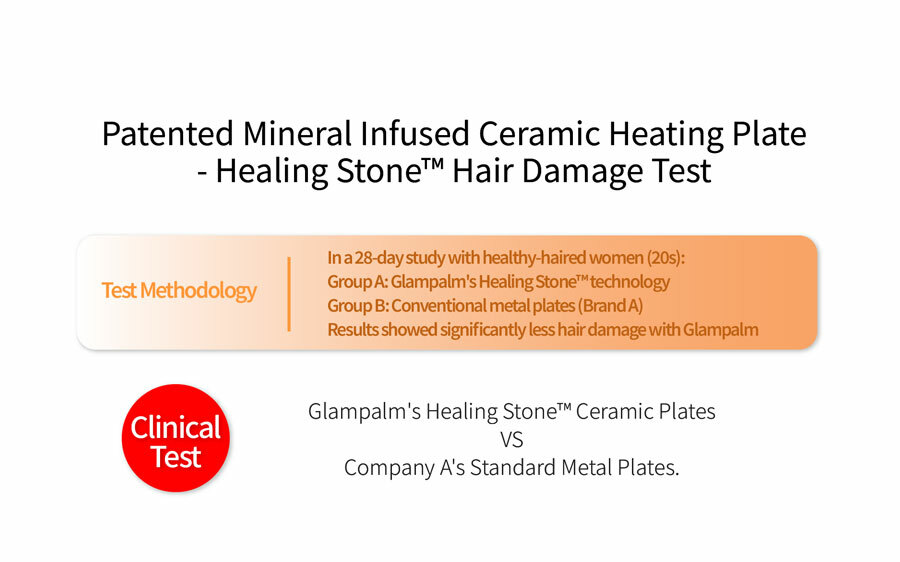 Patented Mineral Infused Ceramic Heating Plate
- Healing Stone™ Hair Damage Test

Test Methodology

In a 28-day study with healthy-haired women (20s):
Group A: Glampalm's Healing Stone™ technology
Group B: Conventional metal plates (Brand A)
Results showed significantly less hair damage with Glampalm

Clinical Test

Glampalm's Healing Stone™ Ceramic Plates
VS
Company A's Standard Metal Plates.